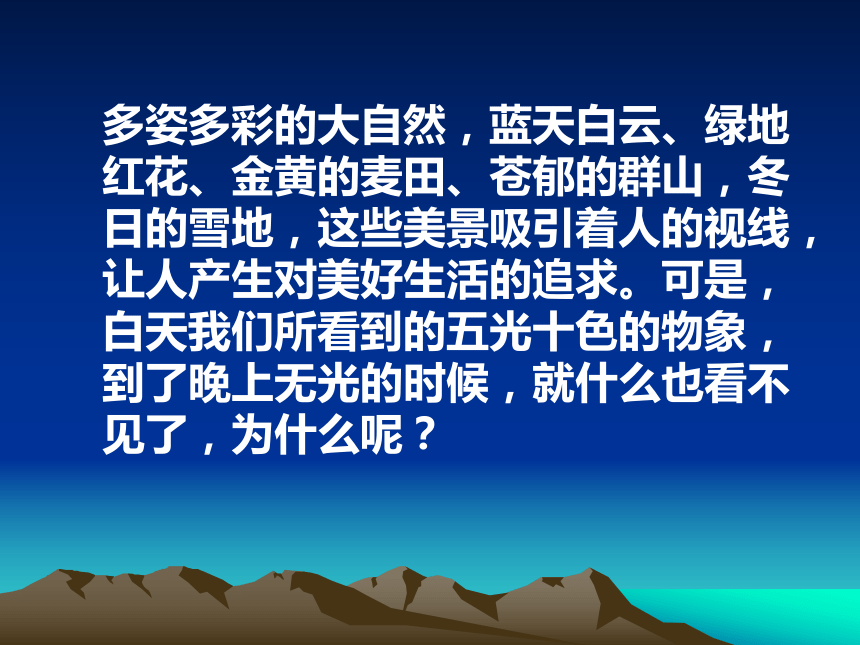 多姿多彩的大自然，蓝天白云、绿地红花、金黄的麦田、苍郁的群山，冬日的雪地，这些美景吸引着人的视线，让人产生对美好生活的追求。可是，白天我们所看到的五光十色的物象，到了晚上无光的时候，就什么也看不见了，为什么呢？